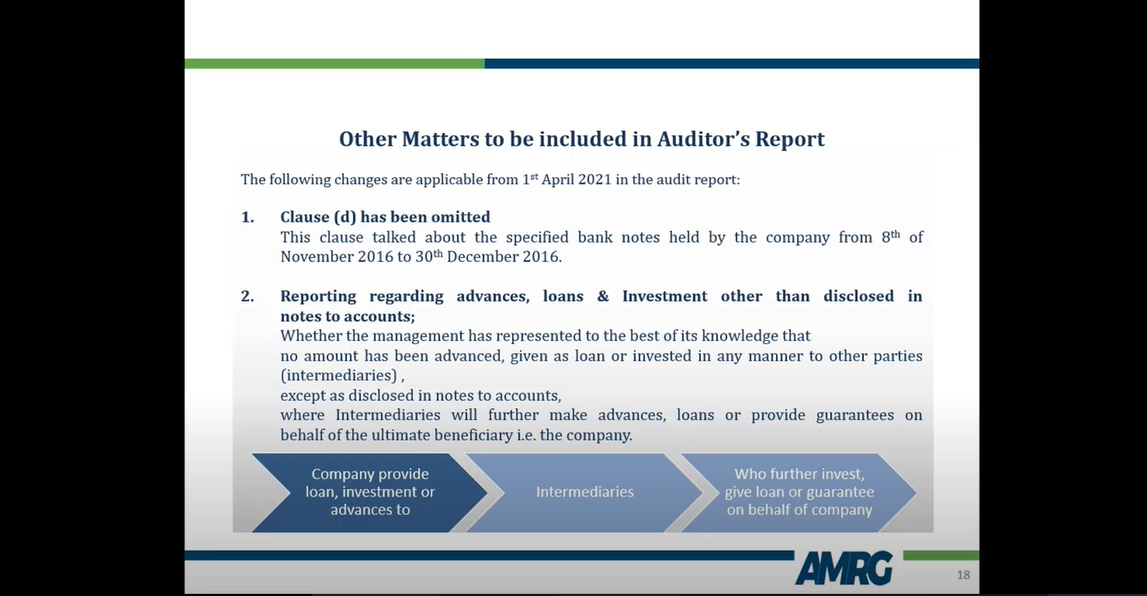 Other Matters to be included in Auditor's Report

The following changes are applicable from 1$^{st}$ April 2021 in the audit report:

1. Clause (d) has been omitted
This clause talked about the specified bank notes held by the company from 8$^{th}$ of November 2016 to 30$^{th}$ December 2016.

2. Reporting regarding advances, loans & Investment other than disclosed in notes to accounts;
Whether the management has represented to the best of its knowledge that
no amount has been advanced, given as loan or invested in any manner to other parties (intermediaries) ,
except as disclosed in notes to accounts,
where Intermediaries will further make advances, loans or provide guarantees on behalf of the ultimate beneficiary i.e. the company.

Company provide loan, investment or advances to

Intermediaries

Who further invest, give loan or guarantee on behalf of company

AMRG

18